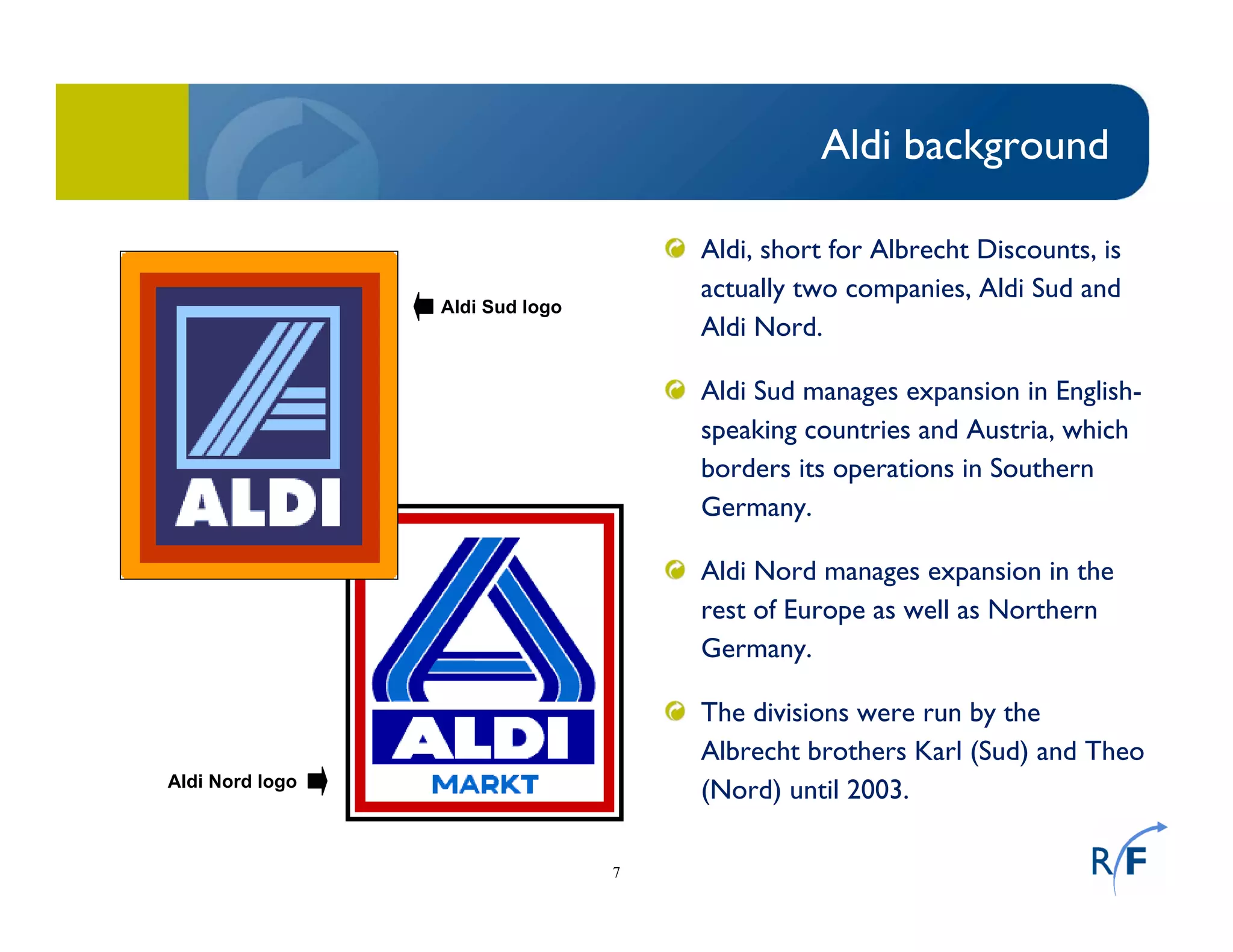 Aldi background

ALDI

Aldi Sud logo

ALDI
MARKT

Aldi Nord logo

Aldi, short for Albrecht Discounts, is actually two companies, Aldi Sud and Aldi Nord.

Aldi Sud manages expansion in English-speaking countries and Austria, which borders its operations in Southern Germany.

Aldi Nord manages expansion in the rest of Europe as well as Northern Germany.

The divisions were run by the Albrecht brothers Karl (Sud) and Theo (Nord) until 2003.

7

R/F